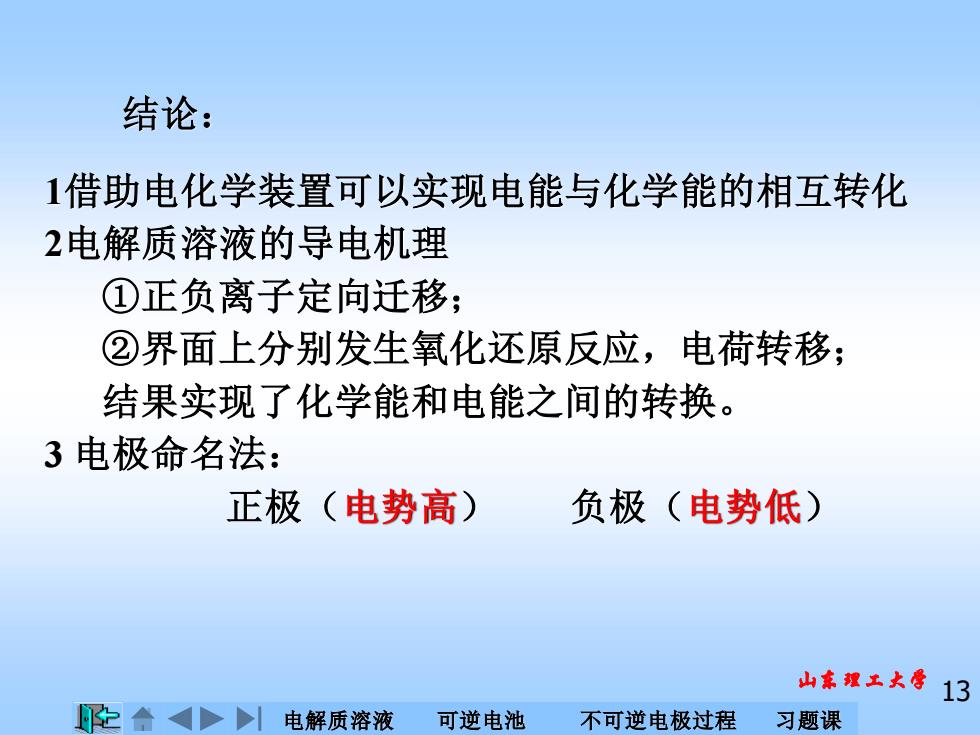 结论：

1借助电化学装置可以实现电能与化学能的相互转化
2电解质溶液的导电机理
①正负离子定向迁移；
②界面上分别发生氧化还原反应，电荷转移；
结果实现了化学能和电能之间的转换。
3 电极命名法：
正极（电势高）　负极（电势低）

山东理工大学
13

电解质溶液　可逆电池　不可逆电极过程　习题课